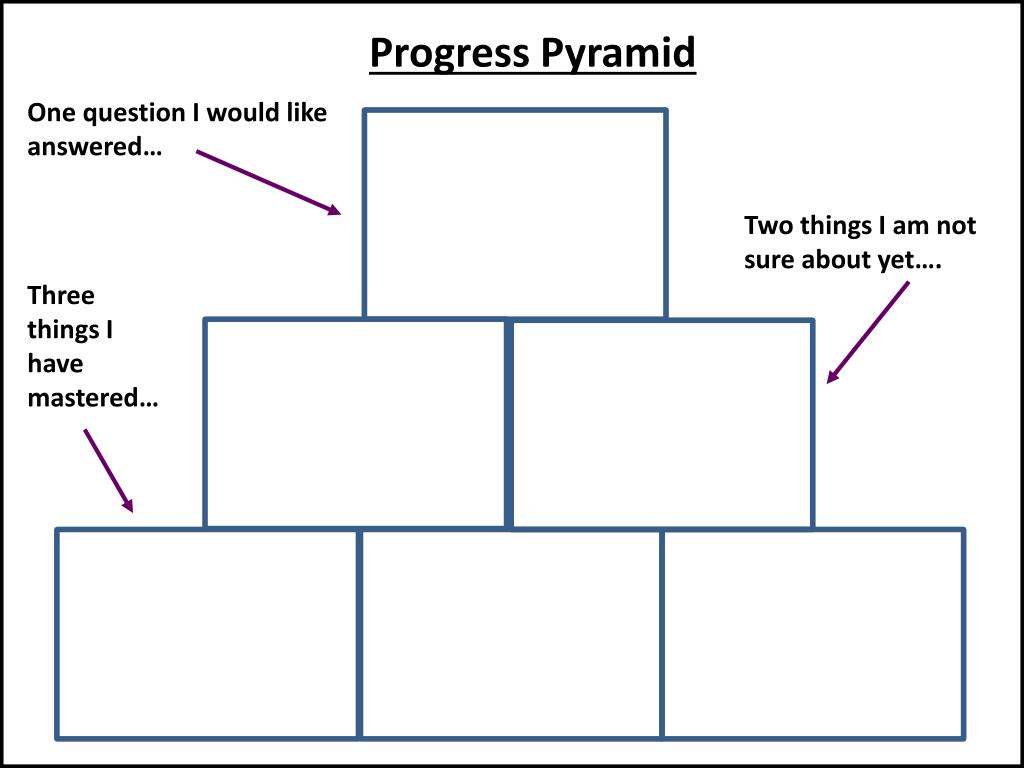 Progress Pyramid

One question I would like answered…

Two things I am not sure about yet….

Three things I have mastered…